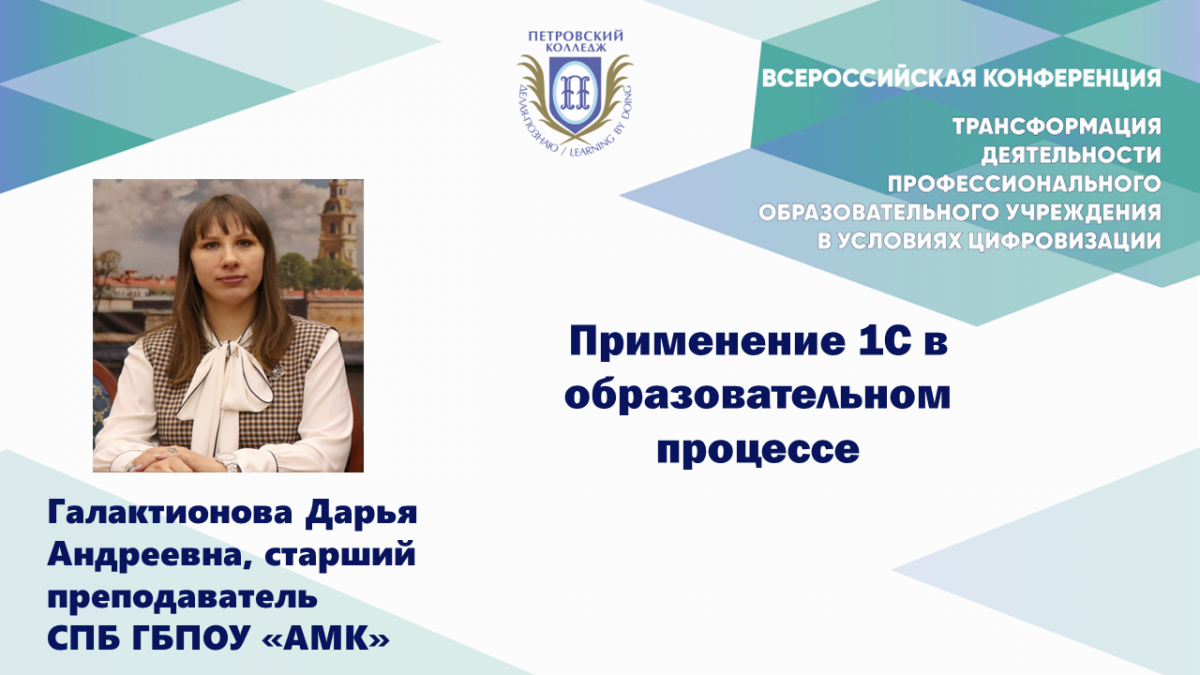 ПЕТРОВСКИЙ КОЛЛЕДЖ

ДЕЛАЯ-ПОЗНАЮ / LEARNING BY DOING

ВСЕРОССИЙСКАЯ КОНФЕРЕНЦИЯ

ТРАНСФОРМАЦИЯ ДЕЯТЕЛЬНОСТИ ПРОФЕССИОНАЛЬНОГО ОБРАЗОВАТЕЛЬНОГО УЧРЕЖДЕНИЯ В УСЛОВИЯХ ЦИФРОВИЗАЦИИ

Применение 1С в образовательном процессе

Галактионова Дарья Андреевна, старший преподаватель СПБ ГБПОУ «АМК»